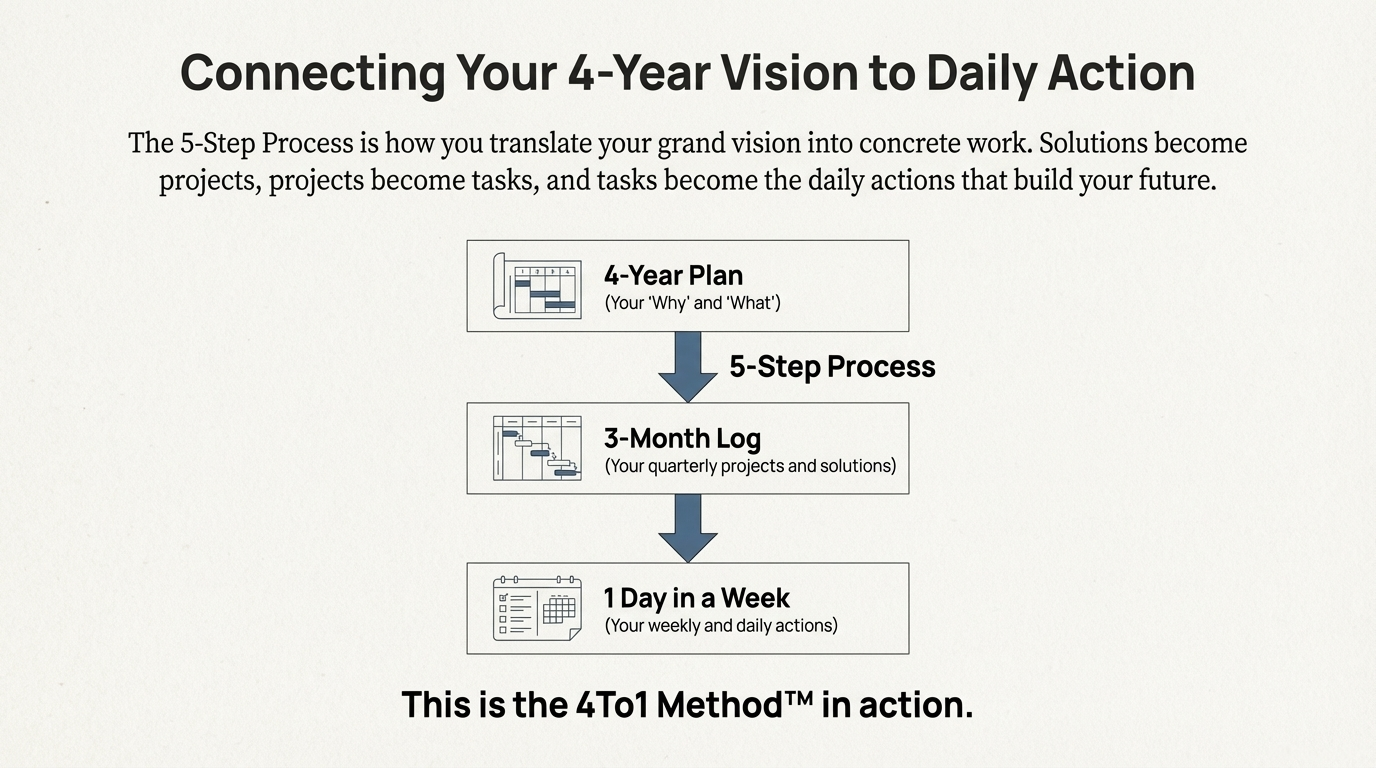 Connecting Your 4-Year Vision to Daily Action

The 5-Step Process is how you translate your grand vision into concrete work. Solutions become projects, projects become tasks, and tasks become the daily actions that build your future.

1 2 3 4

4-Year Plan
(Your 'Why' and 'What')

5-Step Process

3-Month Log
(Your quarterly projects and solutions)

1 Day in a Week
(Your weekly and daily actions)

This is the 4To1 Method™ in action.